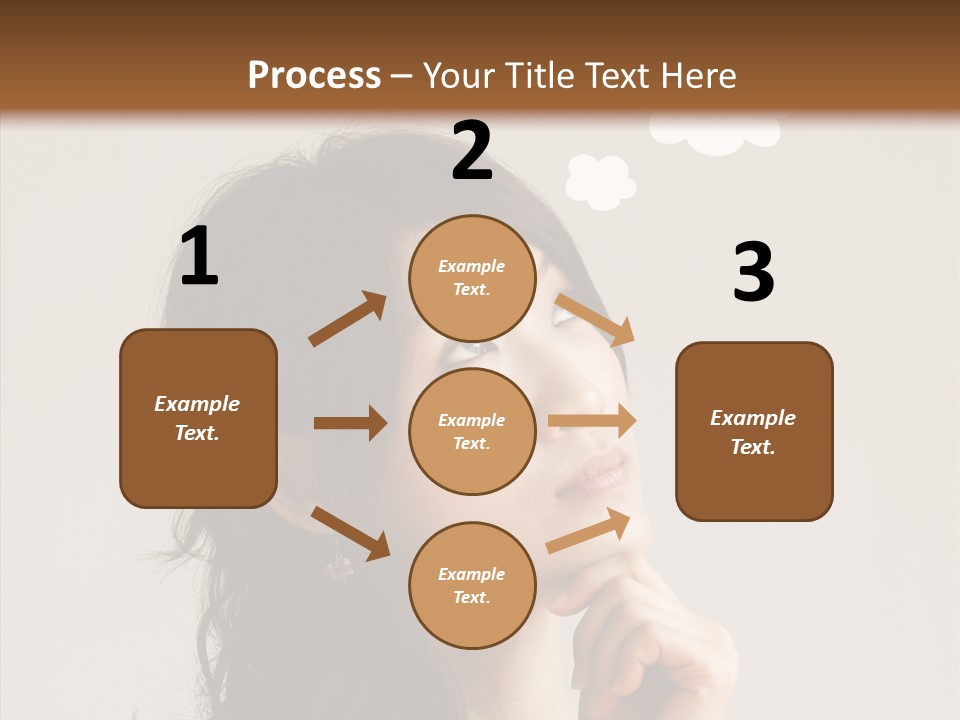 Process – Your Title Text Here

1

Example Text.

2

Example Text.

Example Text.

Example Text.

3

Example Text.